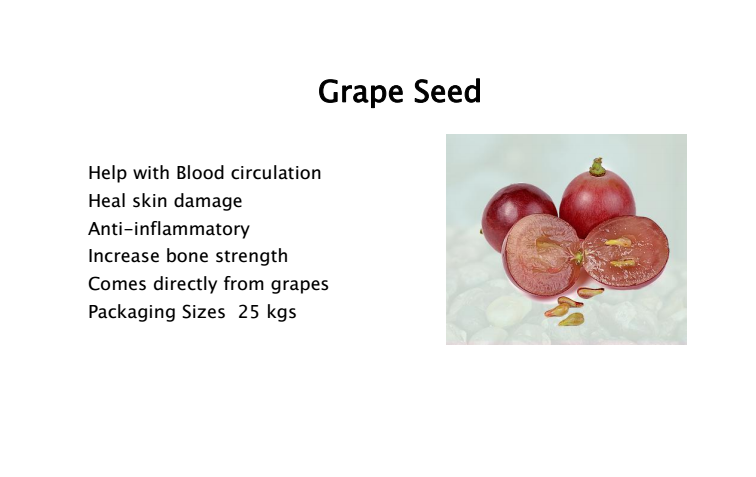 Grape Seed

Help with Blood circulation
Heal skin damage
Anti-inflammatory
Increase bone strength
Comes directly from grapes
Packaging Sizes 25 kgs